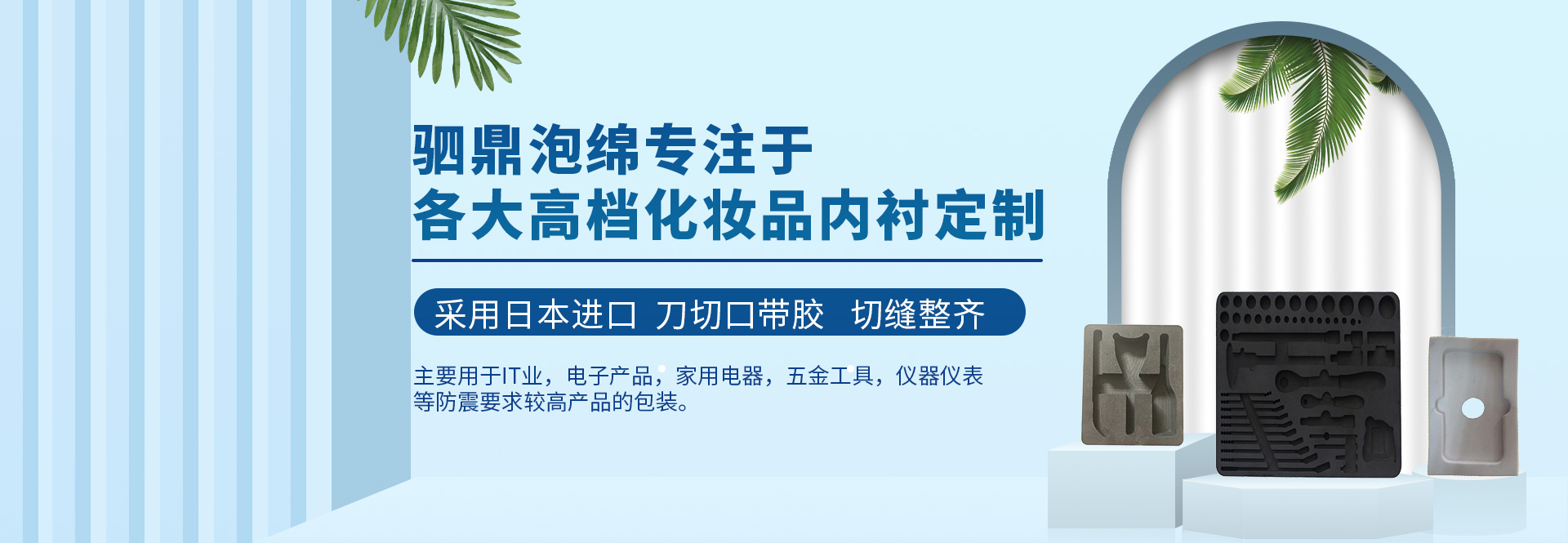 驷鼎泡绵专注于
各大高档化妆品内衬定制

采用日本进口 刀切口带胶 切缝整齐

主要用于IT业，电子产品，家用电器，五金工具，仪器仪表等防震要求较高产品的包装。